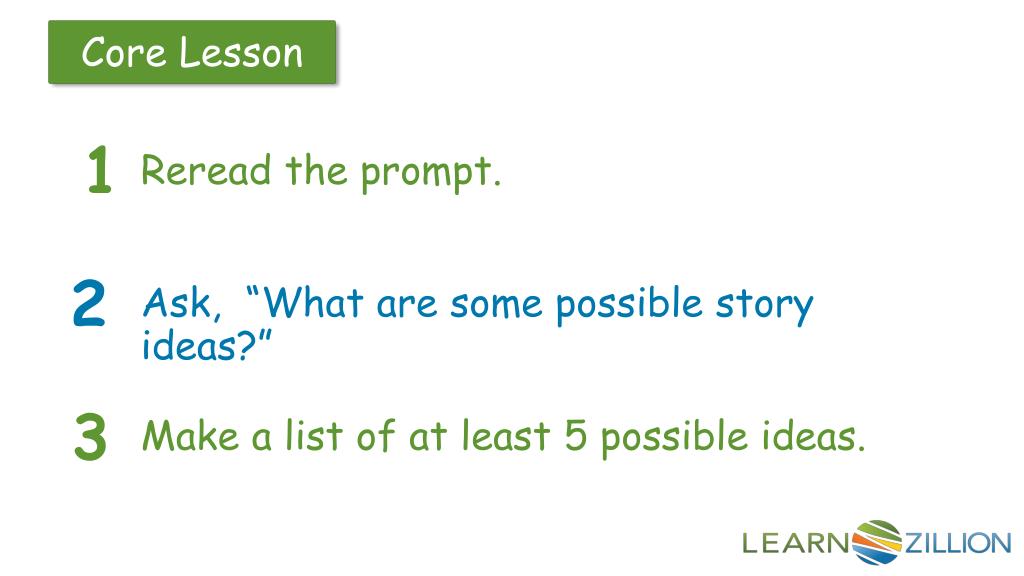 Core Lesson

1 Reread the prompt.

2 Ask, “What are some possible story ideas?”

3 Make a list of at least 5 possible ideas.

LEARNZILLION